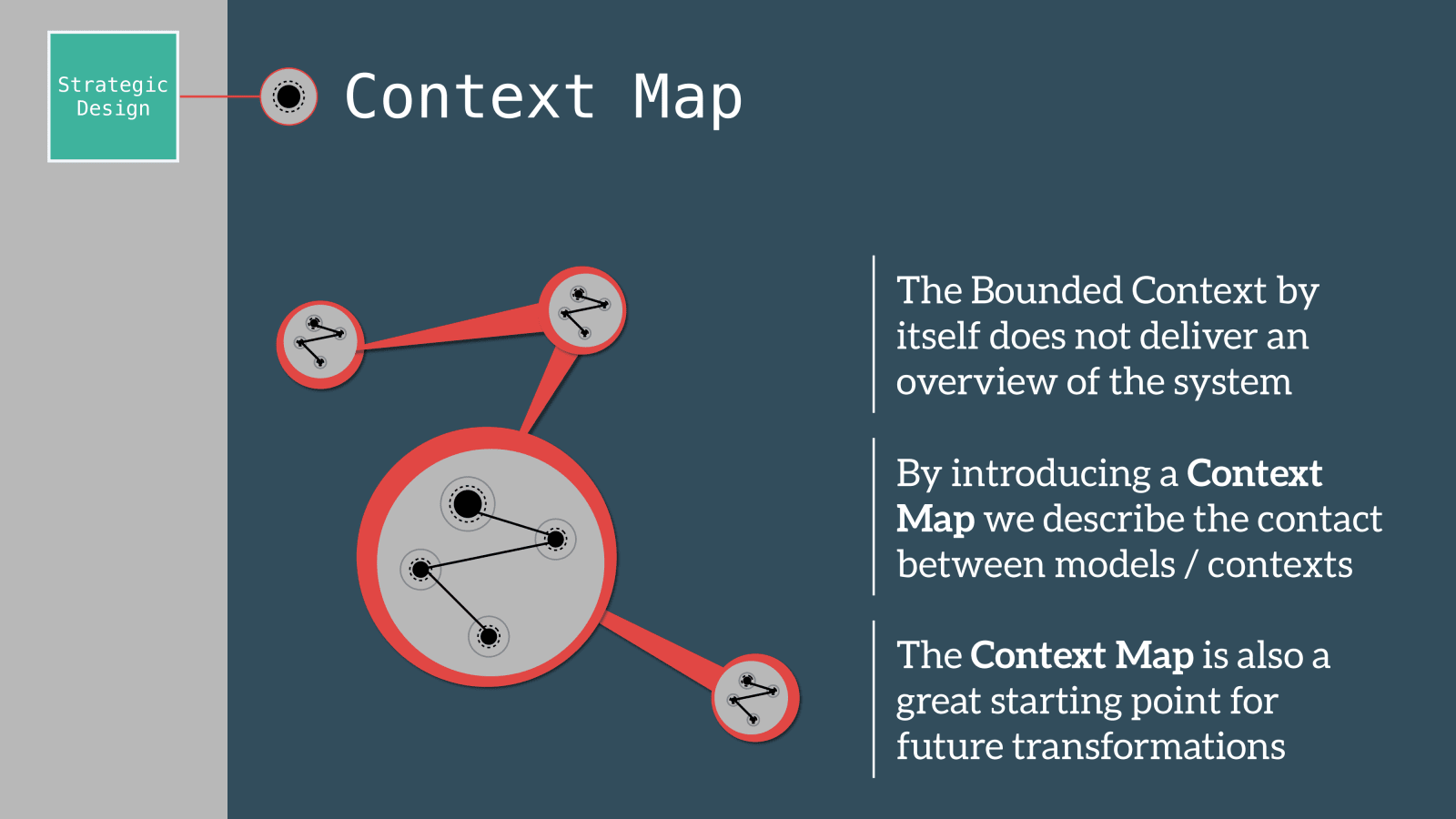 Strategic Design

Context Map

The Bounded Context by itself does not deliver an overview of the system

By introducing a Context Map we describe the contact between models / contexts

The Context Map is also a great starting point for future transformations